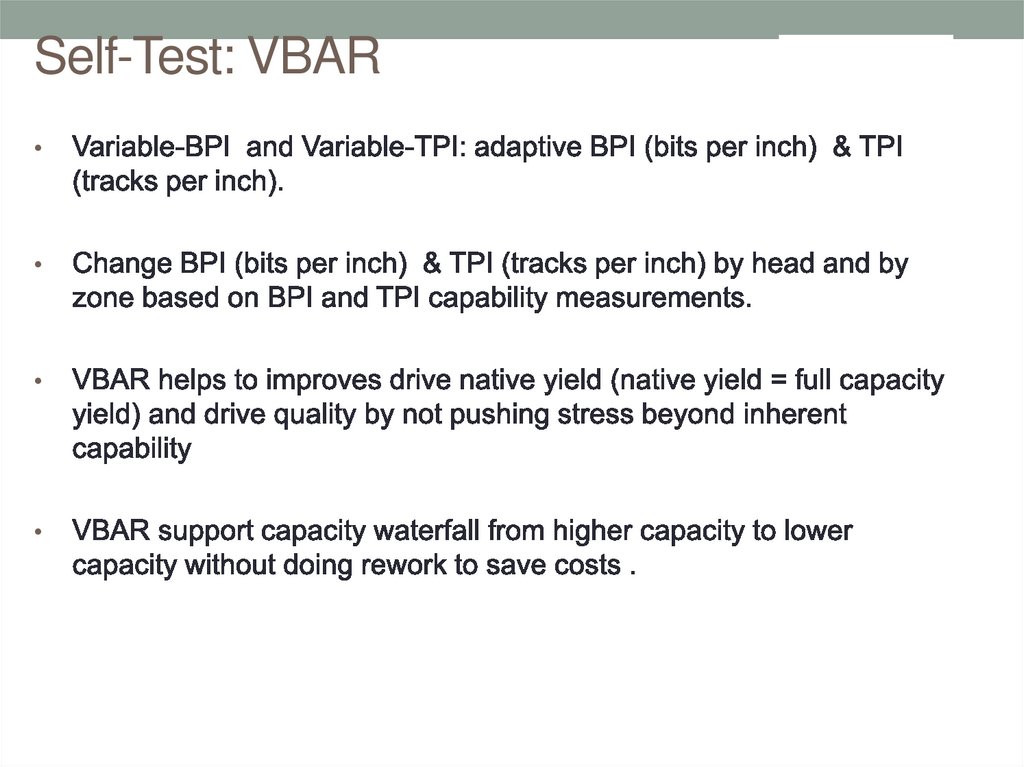 Self-Test: VBAR

• Variable-BPI and Variable-TPI: adaptive BPI (bits per inch) & TPI (tracks per inch).

• Change BPI (bits per inch) & TPI (tracks per inch) by head and by zone based on BPI and TPI capability measurements.

• VBAR helps to improves drive native yield (native yield = full capacity yield) and drive quality by not pushing stress beyond inherent capability

• VBAR support capacity waterfall from higher capacity to lower capacity without doing rework to save costs .